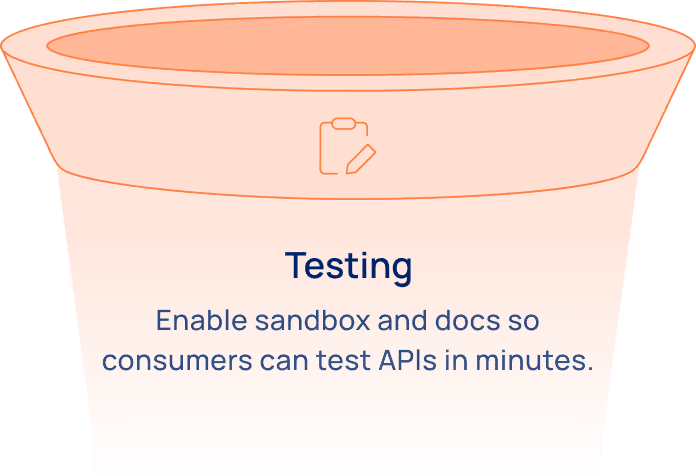 Testing

Enable sandbox and docs so consumers can test APIs in minutes.